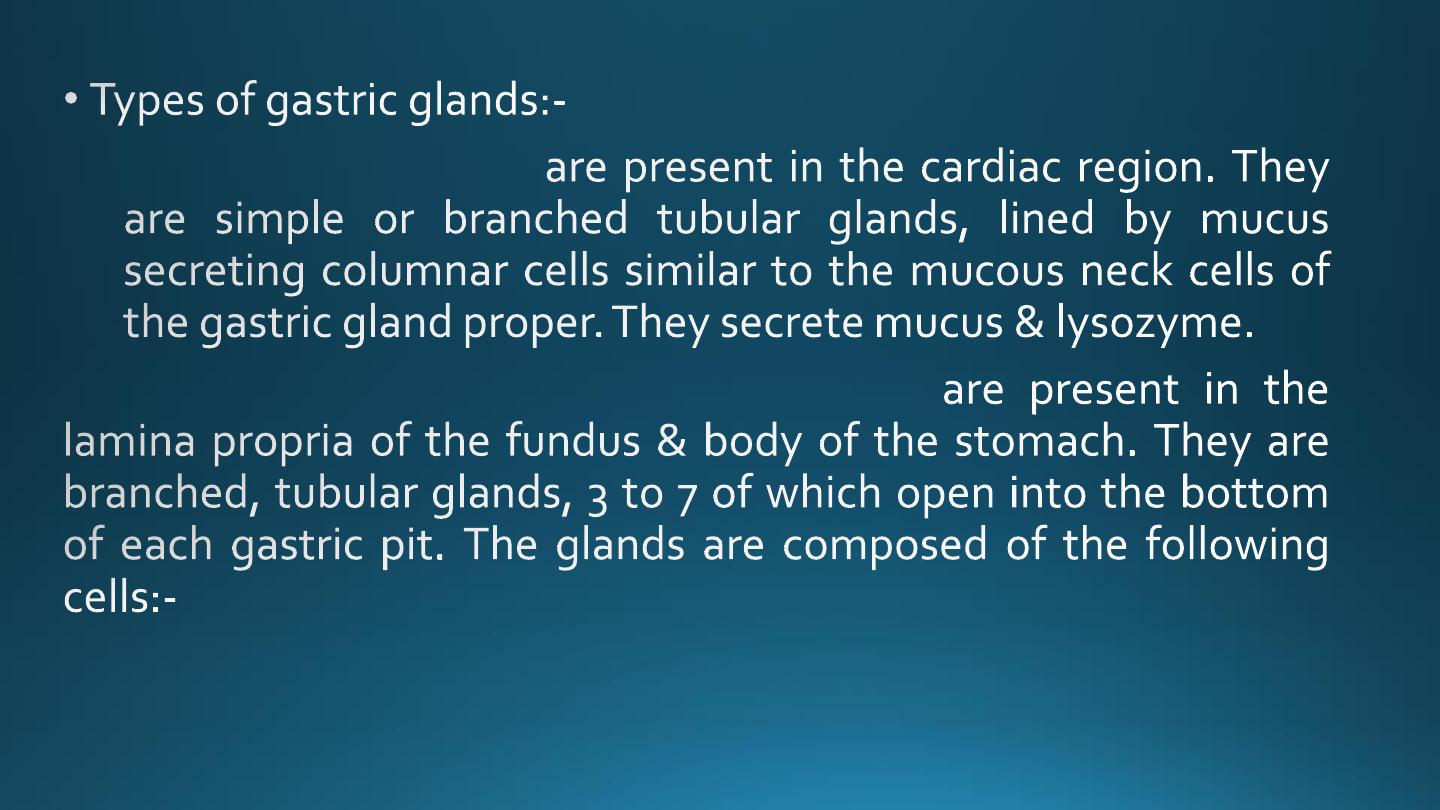 • Types of gastric glands:-

are present in the cardiac region. They are simple or branched tubular glands, lined by mucus secreting columnar cells similar to the mucous neck cells of the gastric gland proper. They secrete mucus & lysozyme.

are present in the lamina propria of the fundus & body of the stomach. They are branched, tubular glands, 3 to 7 of which open into the bottom of each gastric pit. The glands are composed of the following cells:-